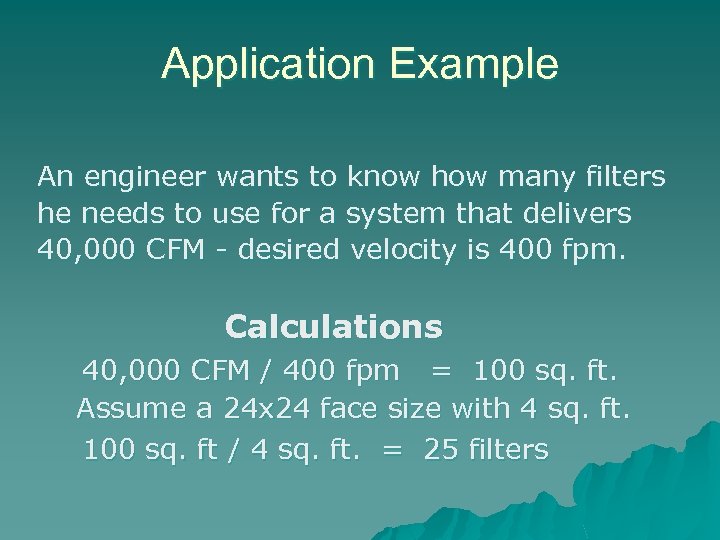 Application Example

An engineer wants to know how many filters he needs to use for a system that delivers 40,000 CFM - desired velocity is 400 fpm.

Calculations

40,000 CFM / 400 fpm = 100 sq. ft.

Assume a 24x24 face size with 4 sq. ft.

100 sq. ft / 4 sq. ft. = 25 filters